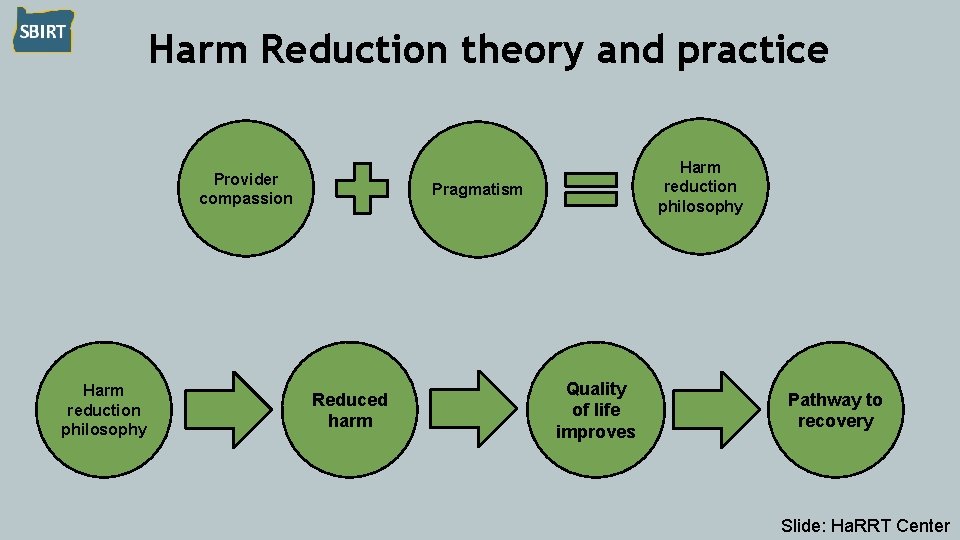 SBIRT

Harm Reduction theory and practice

Provider compassion

Pragmatism

Harm reduction philosophy

Harm reduction philosophy

Reduced harm

Quality of life improves

Pathway to recovery

Slide: HaRRT Center